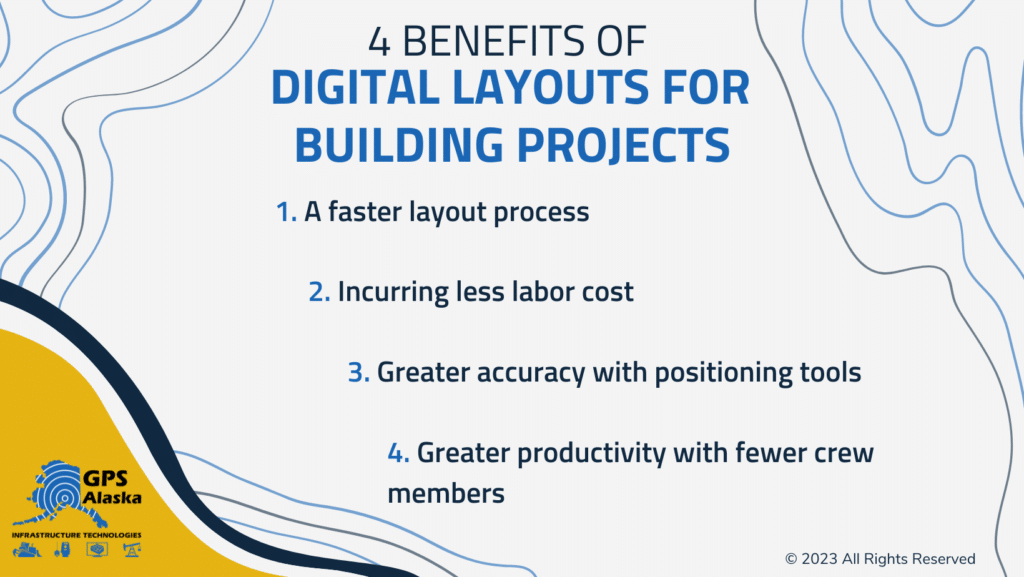 4 BENEFITS OF
DIGITAL LAYOUTS FOR BUILDING PROJECTS

1. A faster layout process

2. Incurring less labor cost

3. Greater accuracy with positioning tools

4. Greater productivity with fewer crew members

GPS Alaska
INFRASTRUCTURE TECHNOLOGIES

© 2023 All Rights Reserved